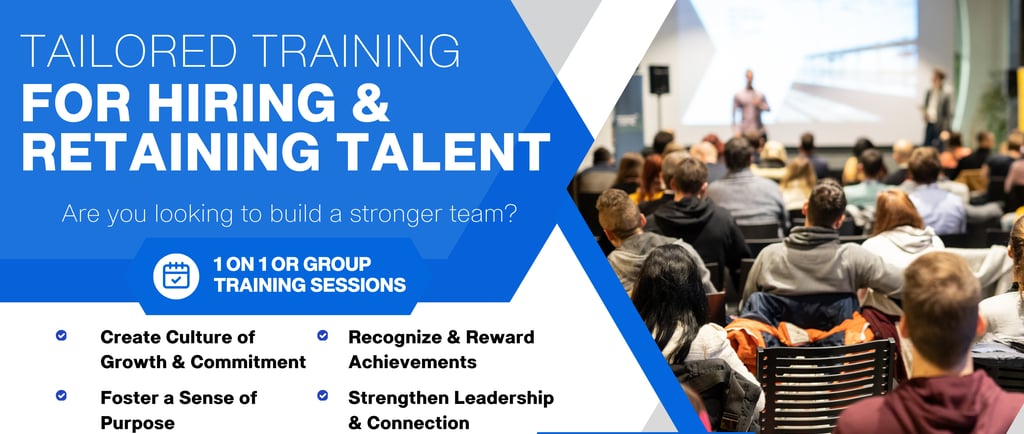 TAILORED TRAINING
FOR HIRING &
RETAINING TALENT

Are you looking to build a stronger team?

1 ON 1 OR GROUP
TRAINING SESSIONS

Create Culture of Growth & Commitment

Foster a Sense of Purpose

Recognize & Reward Achievements

Strengthen Leadership & Connection